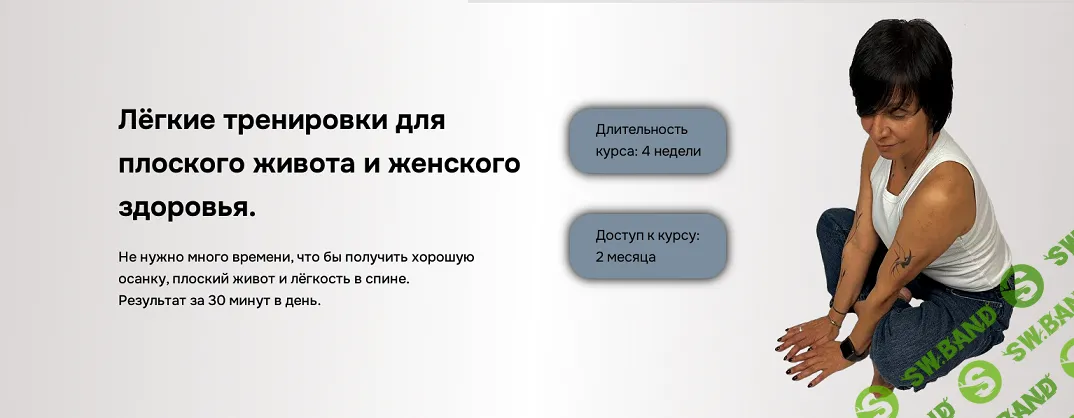 Лёгкие тренировки для плоского живота и женского здоровья.

Не нужно много времени, что бы получить хорошую осанку, плоский живот и лёгкость в спине.
Результат за 30 минут в день.

Длительность курса: 4 недели

Доступ к курсу: 2 месяца

SW.BAND
SW.BAND
SW.BAND